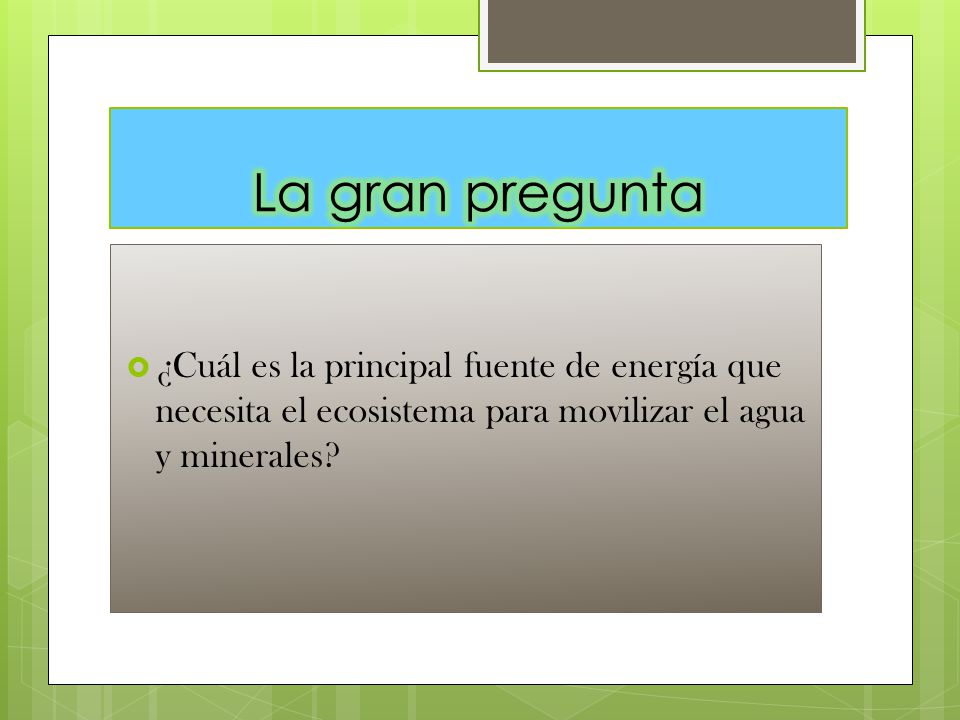 La gran pregunta

¿Cuál es la principal fuente de energía que necesita el ecosistema para movilizar el agua y minerales?